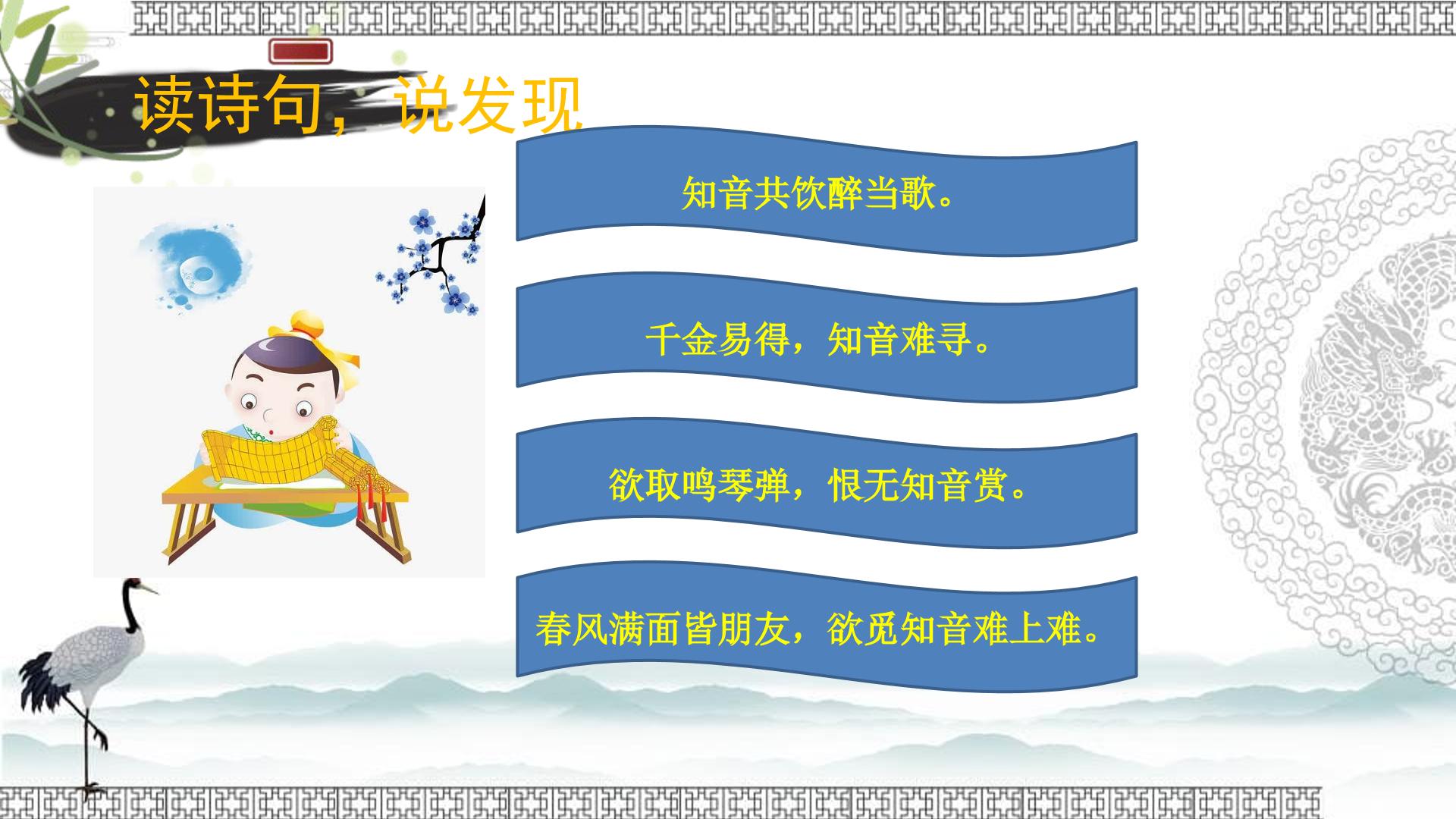 读诗句，说发现

知音共饮醉当歌。

千金易得，知音难寻。

欲取鸣琴弹，恨无知音赏。

春风满面皆朋友，欲觅知音难上难。